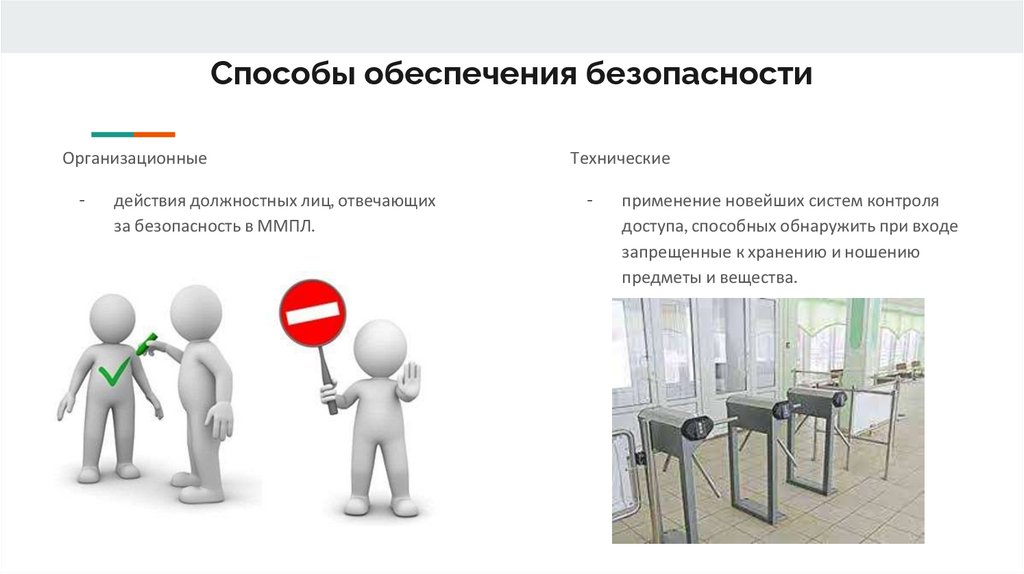 Способы обеспечения безопасности

Организационные

- действия должностных лиц, отвечающих за безопасность в ММПЛ.

Технические

- применение новейших систем контроля доступа, способных обнаружить при входе запрещенные к хранению и ношению предметы и вещества.